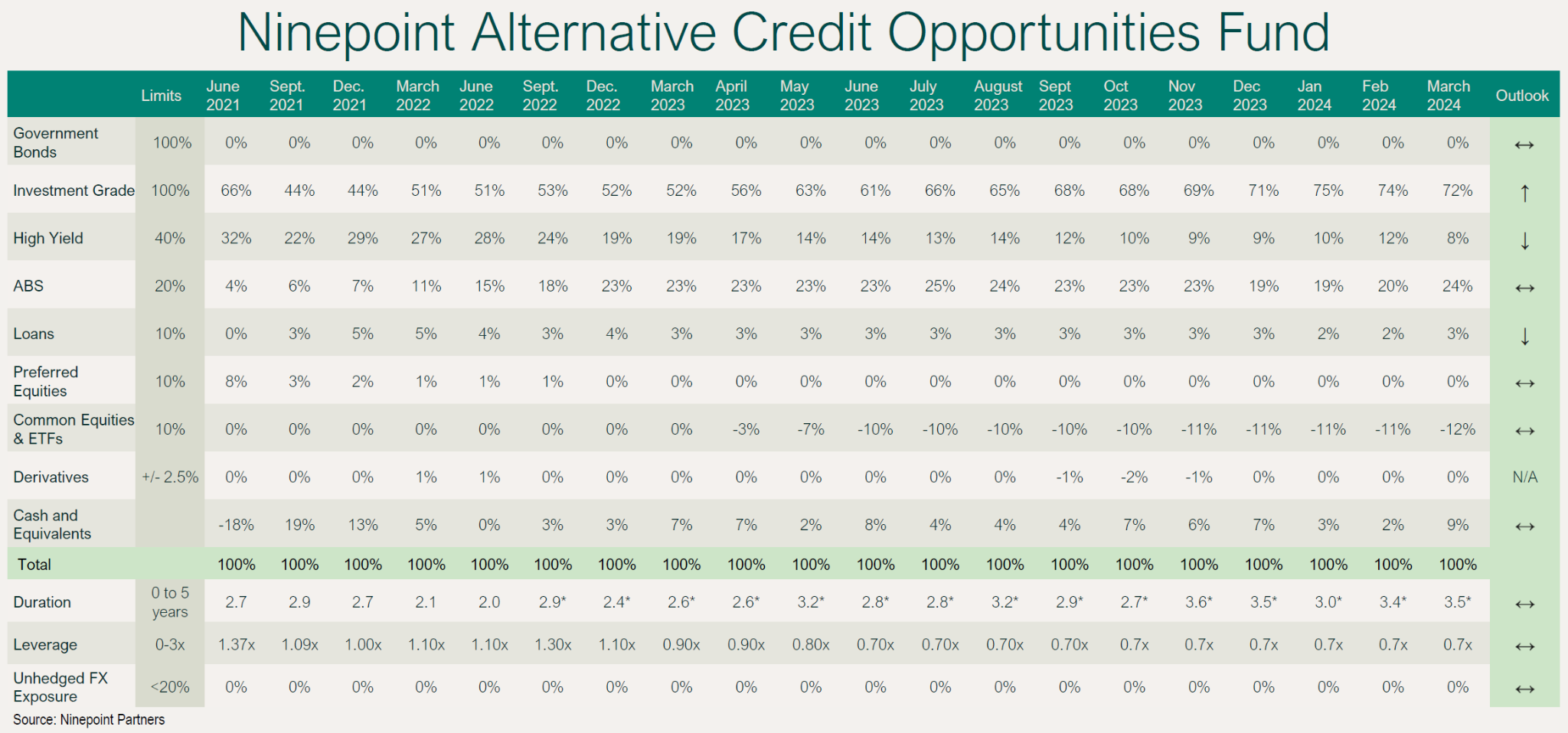 Ninepoint Alternative Credit Opportunities Fund

| | Limits | June 2021 | Sept. 2021 | Dec. 2021 | March 2022 | June 2022 | Sept. 2022 | Dec. 2022 | March 2023 | April 2023 | May 2023 | June 2023 | July 2023 | August 2023 | Sept 2023 | Oct 2023 | Nov 2023 | Dec 2023 | Jan 2024 | Feb 2024 | March 2024 | Outlook |
|---|---|---|---|---|---|---|---|---|---|---|---|---|---|---|---|---|---|---|---|---|---|---|
| Government Bonds | 100% | 0% | 0% | 0% | 0% | 0% | 0% | 0% | 0% | 0% | 0% | 0% | 0% | 0% | 0% | 0% | 0% | 0% | 0% | 0% | 0% | ↔ |
| Investment Grade | 100% | 66% | 44% | 44% | 51% | 51% | 53% | 52% | 52% | 56% | 63% | 61% | 66% | 65% | 68% | 68% | 69% | 71% | 75% | 74% | 72% | ↑ |
| High Yield | 40% | 32% | 22% | 29% | 27% | 28% | 24% | 19% | 19% | 17% | 14% | 14% | 13% | 14% | 12% | 10% | 9% | 9% | 10% | 12% | 8% | ↓ |
| ABS | 20% | 4% | 6% | 7% | 11% | 15% | 18% | 23% | 23% | 23% | 23% | 23% | 25% | 24% | 23% | 23% | 23% | 19% | 19% | 20% | 24% | ↔ |
| Loans | 10% | 0% | 3% | 5% | 5% | 4% | 3% | 4% | 3% | 3% | 3% | 3% | 3% | 3% | 3% | 3% | 3% | 3% | 2% | 2% | 3% | ↓ |
| Preferred Equities | 10% | 8% | 3% | 2% | 1% | 1% | 1% | 0% | 0% | 0% | 0% | 0% | 0% | 0% | 0% | 0% | 0% | 0% | 0% | 0% | 0% | ↔ |
| Common Equities & ETFs | 10% | 0% | 0% | 0% | 0% | 0% | 0% | 0% | 0% | -3% | -7% | -10% | -10% | -10% | -10% | -10% | -11% | -11% | -11% | -11% | -12% | ↔ |
| Derivatives | +/- 2.5% | 0% | 0% | 0% | 1% | 1% | 0% | 0% | 0% | 0% | 0% | 0% | 0% | 0% | -1% | -2% | -1% | 0% | 0% | 0% | 0% | N/A |
| Cash and Equivalents | | -18% | 19% | 13% | 5% | 0% | 3% | 3% | 7% | 7% | 2% | 8% | 4% | 4% | 4% | 7% | 6% | 7% | 3% | 2% | 9% | ↔ |
| Total | | 100% | 100% | 100% | 100% | 100% | 100% | 100% | 100% | 100% | 100% | 100% | 100% | 100% | 100% | 100% | 100% | 100% | 100% | 100% | 100% | |
| Duration | 0 to 5 years | 2.7 | 2.9 | 2.7 | 2.1 | 2.0 | 2.9* | 2.4* | 2.6* | 2.6* | 3.2* | 2.8* | 2.8* | 3.2* | 2.9* | 2.7* | 3.6* | 3.5* | 3.0* | 3.4* | 3.5* | ↔ |
| Leverage | 0-3x | 1.37x | 1.09x | 1.00x | 1.10x | 1.10x | 1.30x | 1.10x | 0.90x | 0.90x | 0.80x | 0.70x | 0.70x | 0.70x | 0.70x | 0.7x | 0.7x | 0.7x | 0.7x | 0.7x | 0.7x | ↔ |
| Unhedged FX Exposure | <20% | 0% | 0% | 0% | 0% | 0% | 0% | 0% | 0% | 0% | 0% | 0% | 0% | 0% | 0% | 0% | 0% | 0% | 0% | 0% | 0% | ↔ |

Source: Ninepoint Partners